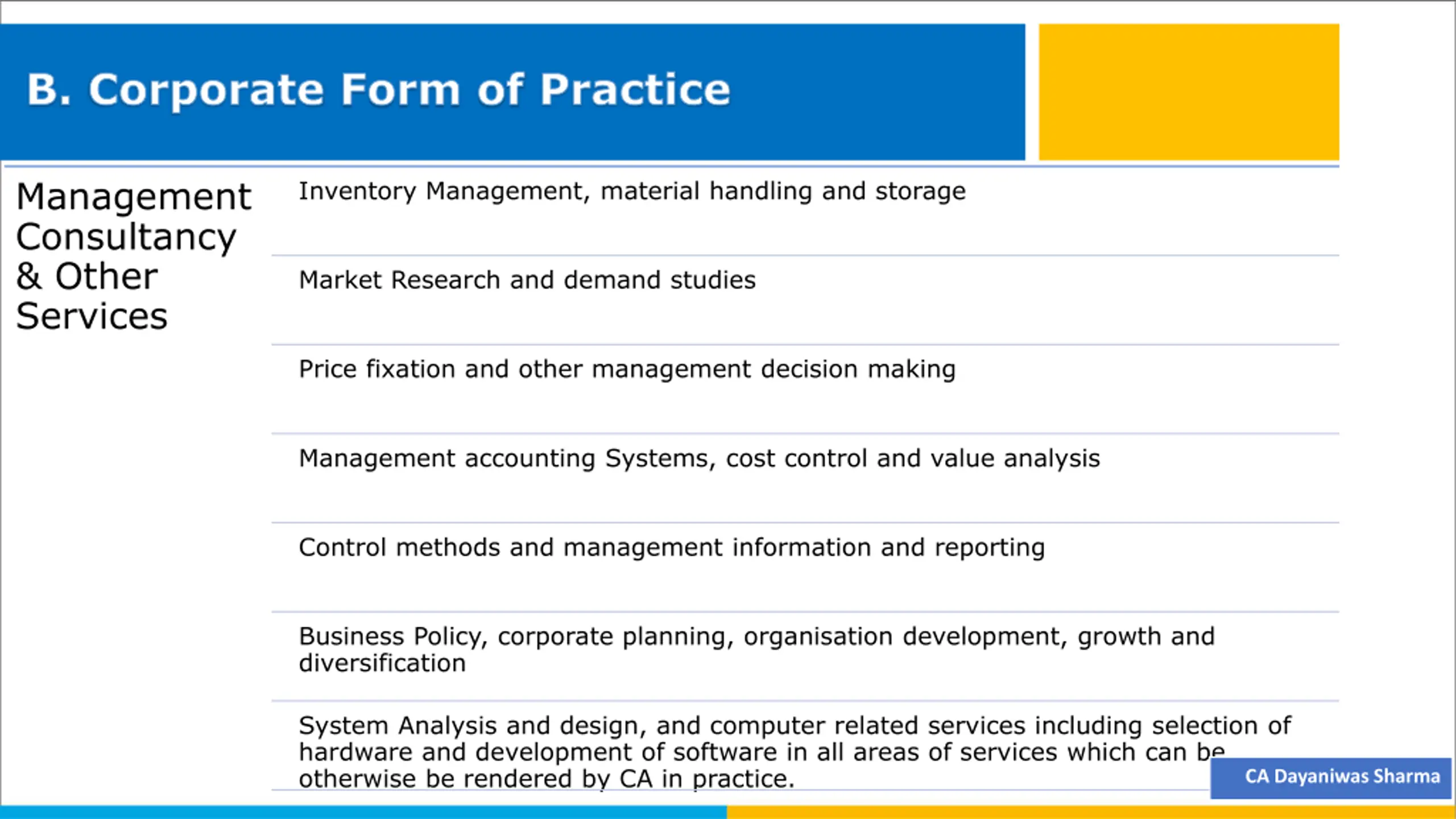 B. Corporate Form of Practice

Management Consultancy & Other Services

Inventory Management, material handling and storage

Market Research and demand studies

Price fixation and other management decision making

Management accounting Systems, cost control and value analysis

Control methods and management information and reporting

Business Policy, corporate planning, organisation development, growth and diversification

System Analysis and design, and computer related services including selection of hardware and development of software in all areas of services which can be otherwise be rendered by CA in practice.

CA Dayaniwas Sharma